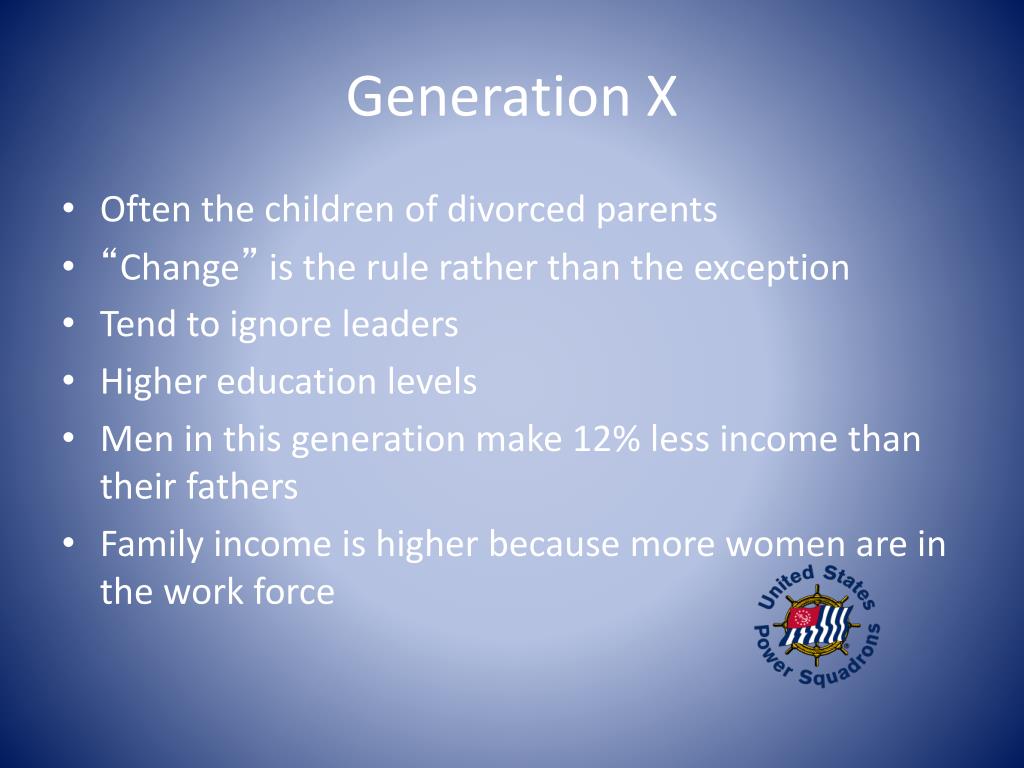 Generation X

• Often the children of divorced parents
• “Change” is the rule rather than the exception
• Tend to ignore leaders
• Higher education levels
• Men in this generation make 12% less income than their fathers
• Family income is higher because more women are in the work force

United States Power Squadrons